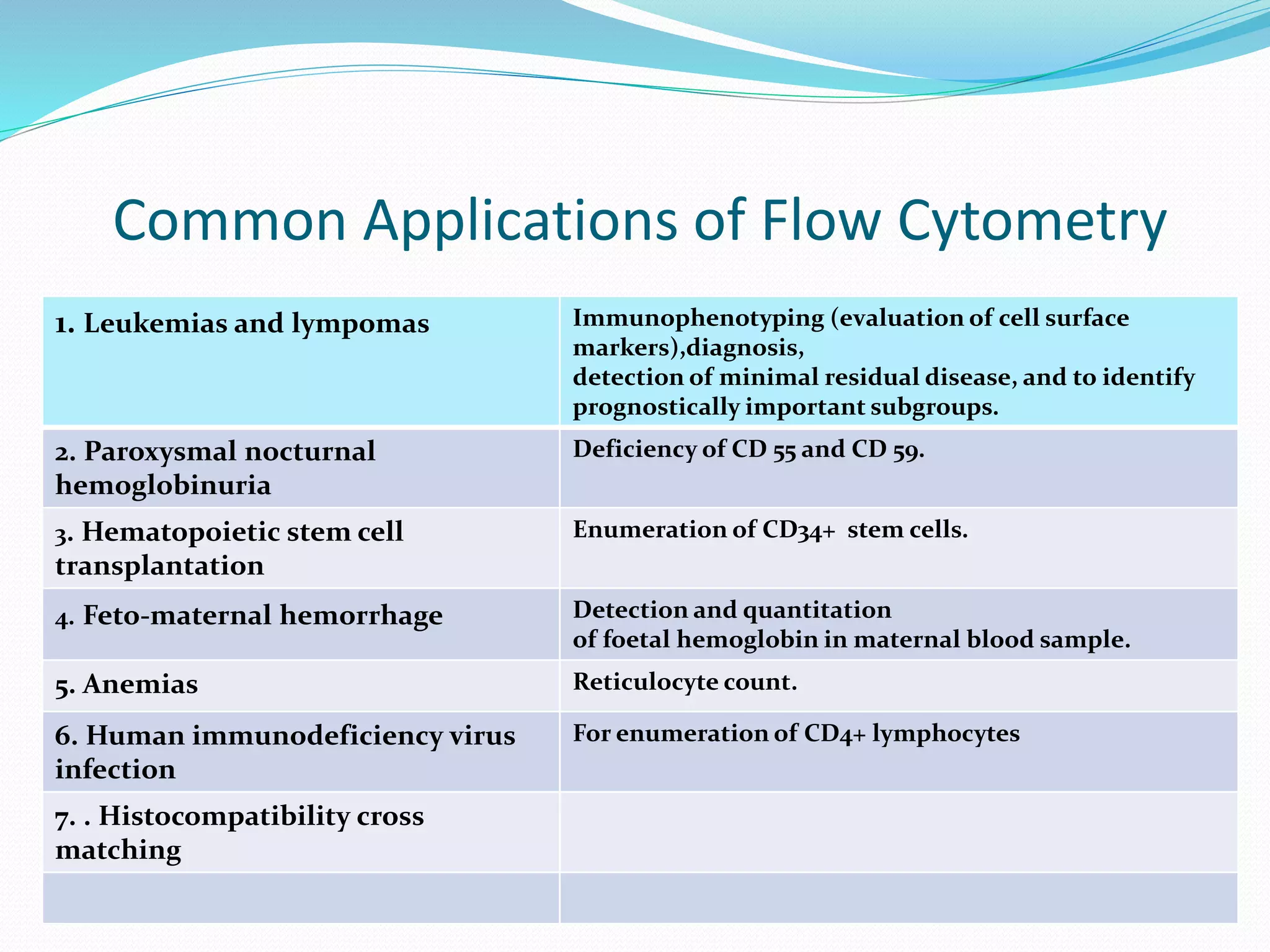 Common Applications of Flow Cytometry

| 1. Leukemias and lympomas | Immunophenotyping (evaluation of cell surface markers),diagnosis, detection of minimal residual disease, and to identify prognostically important subgroups. |
|---|---|
| 2. Paroxysmal nocturnal hemoglobinuria | Deficiency of CD 55 and CD 59. |
| 3. Hematopoietic stem cell transplantation | Enumeration of CD34+ stem cells. |
| 4. Feto-maternal hemorrhage | Detection and quantitation of foetal hemoglobin in maternal blood sample. |
| 5. Anemias | Reticulocyte count. |
| 6. Human immunodeficiency virus infection | For enumeration of CD4+ lymphocytes |
| 7. . Histocompatibility cross matching | |
| | |